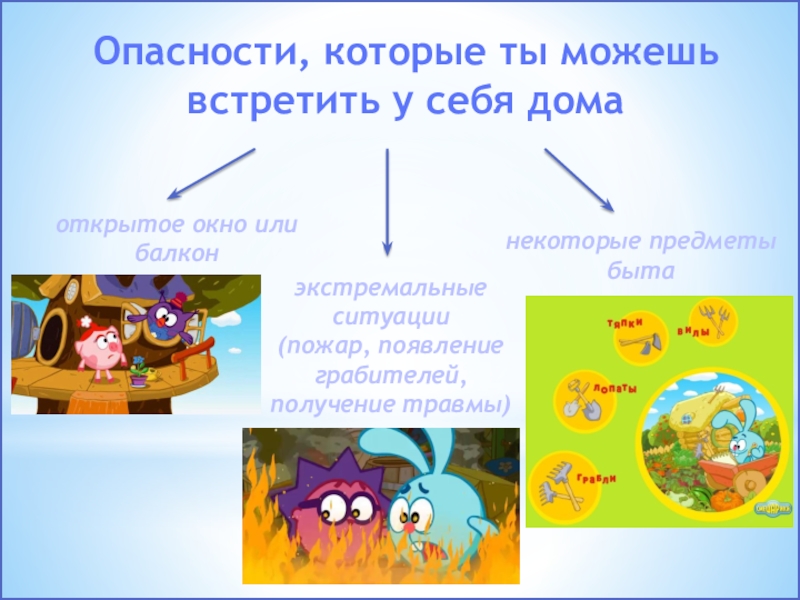 Опасности, которые ты можешь встретить у себя дома

открытое окно или балкон

экстремальные ситуации (пожар, появление грабителей, получение травмы)

некоторые предметы быта

тяпки

вилы

лопаты

грабли